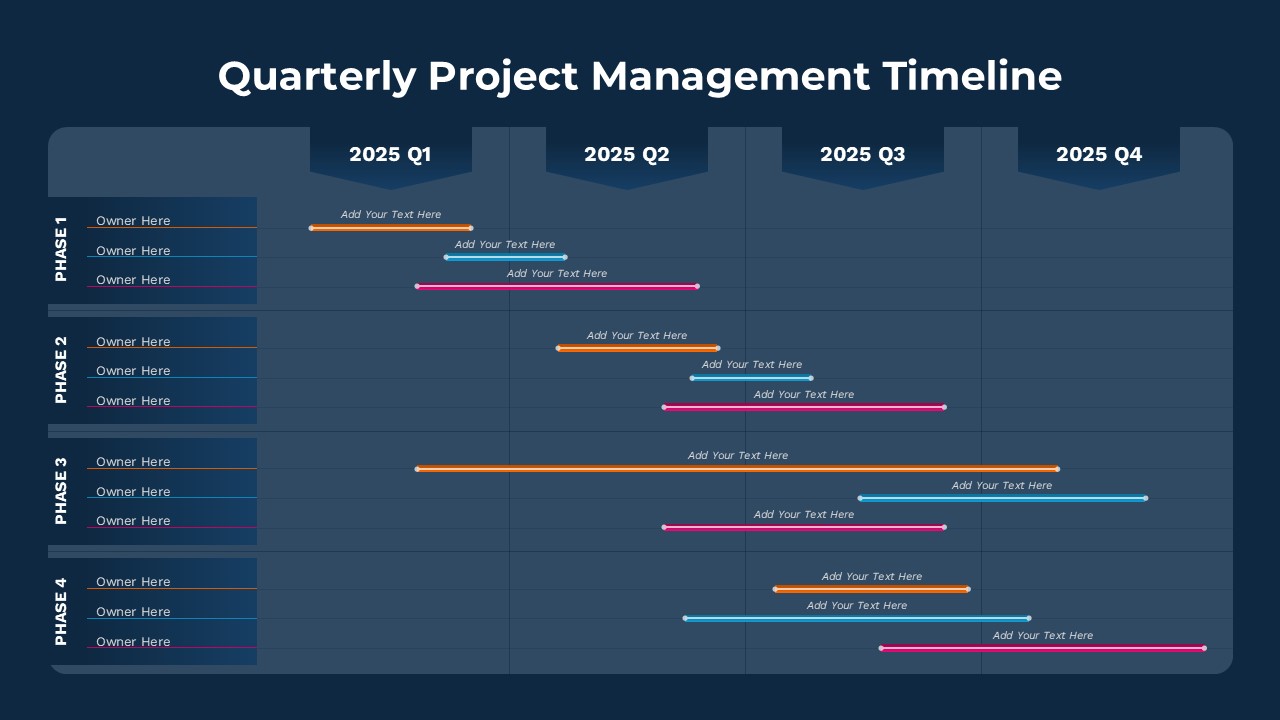 Quarterly Project Management Timeline

2025 Q1
2025 Q2
2025 Q3
2025 Q4

PHASE 1
Owner Here
Add Your Text Here
Owner Here
Add Your Text Here
Owner Here
Add Your Text Here

PHASE 2
Owner Here
Add Your Text Here
Owner Here
Add Your Text Here
Owner Here
Add Your Text Here

PHASE 3
Owner Here
Add Your Text Here
Owner Here
Add Your Text Here
Owner Here
Add Your Text Here

PHASE 4
Owner Here
Add Your Text Here
Owner Here
Add Your Text Here
Owner Here
Add Your Text Here